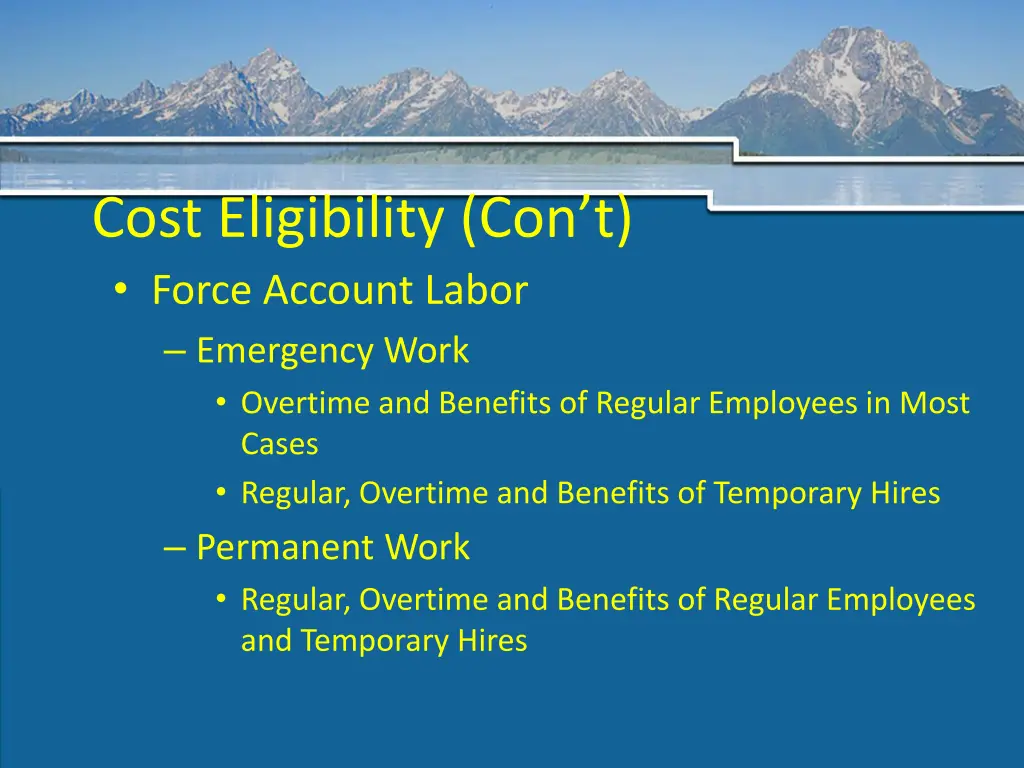 Cost Eligibility (Con’t)

• Force Account Labor

– Emergency Work

• Overtime and Benefits of Regular Employees in Most Cases

• Regular, Overtime and Benefits of Temporary Hires

– Permanent Work

• Regular, Overtime and Benefits of Regular Employees and Temporary Hires